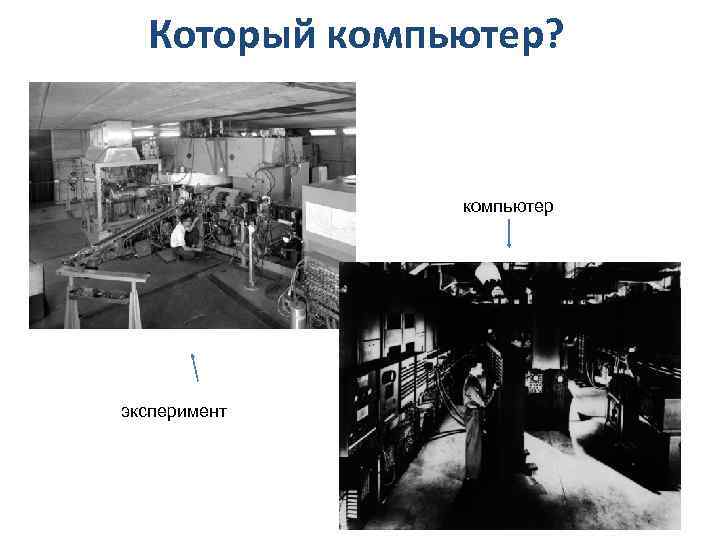 Который компьютер?

компьютер

эксперимент